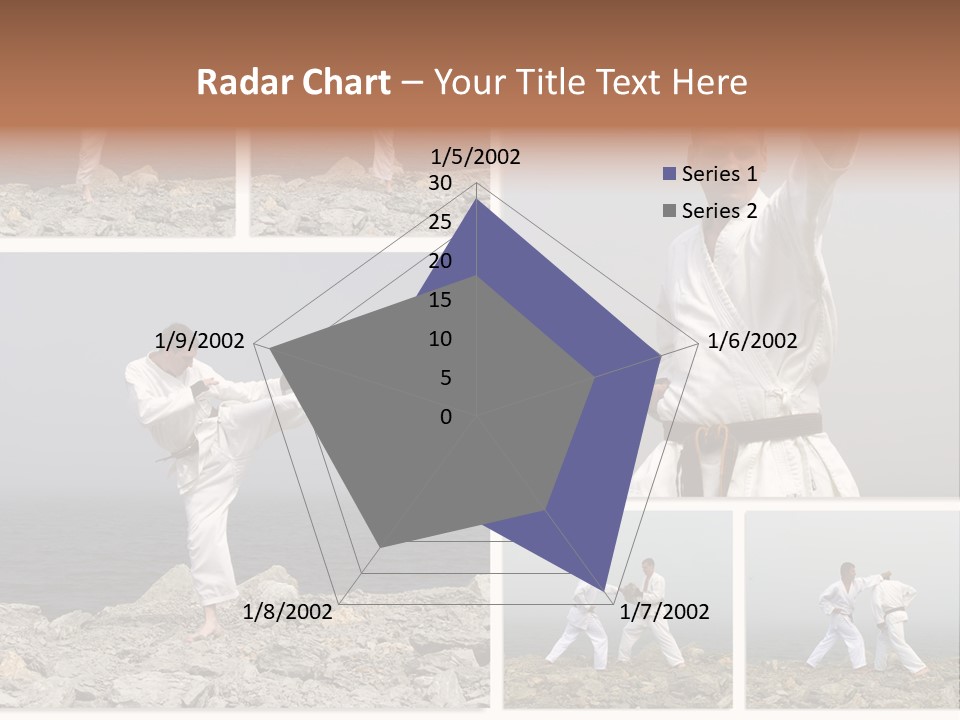 Radar Chart – Your Title Text Here

1/5/2002
30
25
20
15
10
5
0
1/6/2002
1/7/2002
1/8/2002
1/9/2002

Series 1
Series 2